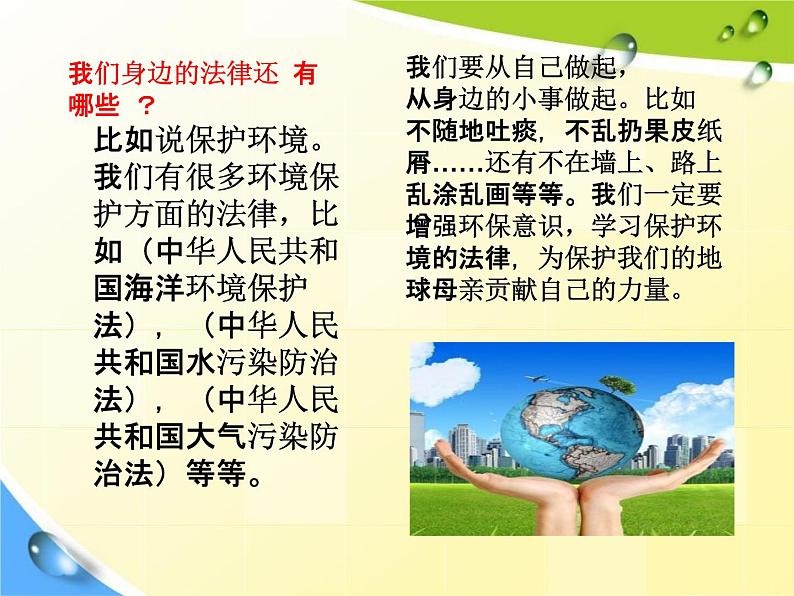 我们身边的法律还 有哪些 ？

比如说保护环境。我们有很多环境保护方面的法律，比如（中华人民共和国海洋环境保护法），（中华人民共和国水污染防治法），（中华人民共和国大气污染防治法）等等。

我们要从自己做起，从身边的小事做起。比如不随地吐痰，不乱扔果皮纸屑……还有不在墙上、路上乱涂乱画等等。我们一定要增强环保意识，学习保护环境的法律，为保护我们的地球母亲贡献自己的力量。